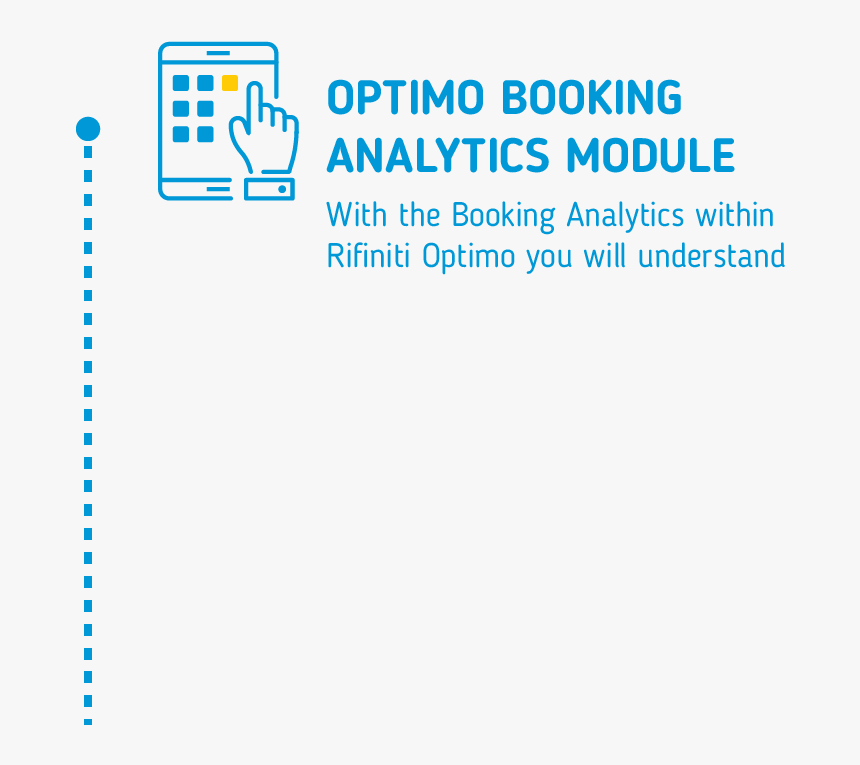 OPTIMO BOOKING ANALYTICS MODULE

With the Booking Analytics within Rifiniti Optimo you will understand